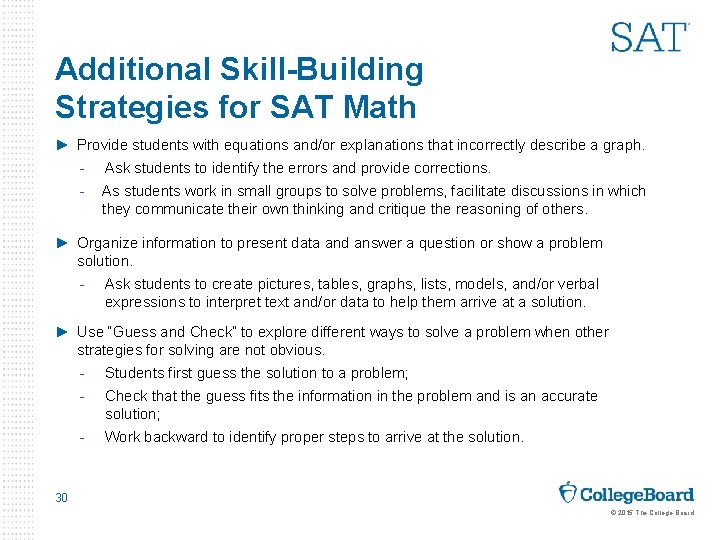 SAT

Additional Skill-Building Strategies for SAT Math

► Provide students with equations and/or explanations that incorrectly describe a graph.
- Ask students to identify the errors and provide corrections.
- As students work in small groups to solve problems, facilitate discussions in which they communicate their own thinking and critique the reasoning of others.

► Organize information to present data and answer a question or show a problem solution.
- Ask students to create pictures, tables, graphs, lists, models, and/or verbal expressions to interpret text and/or data to help them arrive at a solution.

► Use "Guess and Check" to explore different ways to solve a problem when other strategies for solving are not obvious.
- Students first guess the solution to a problem;
- Check that the guess fits the information in the problem and is an accurate solution;
- Work backward to identify proper steps to arrive at the solution.

30

CollegeBoard

© 2015 The College Board